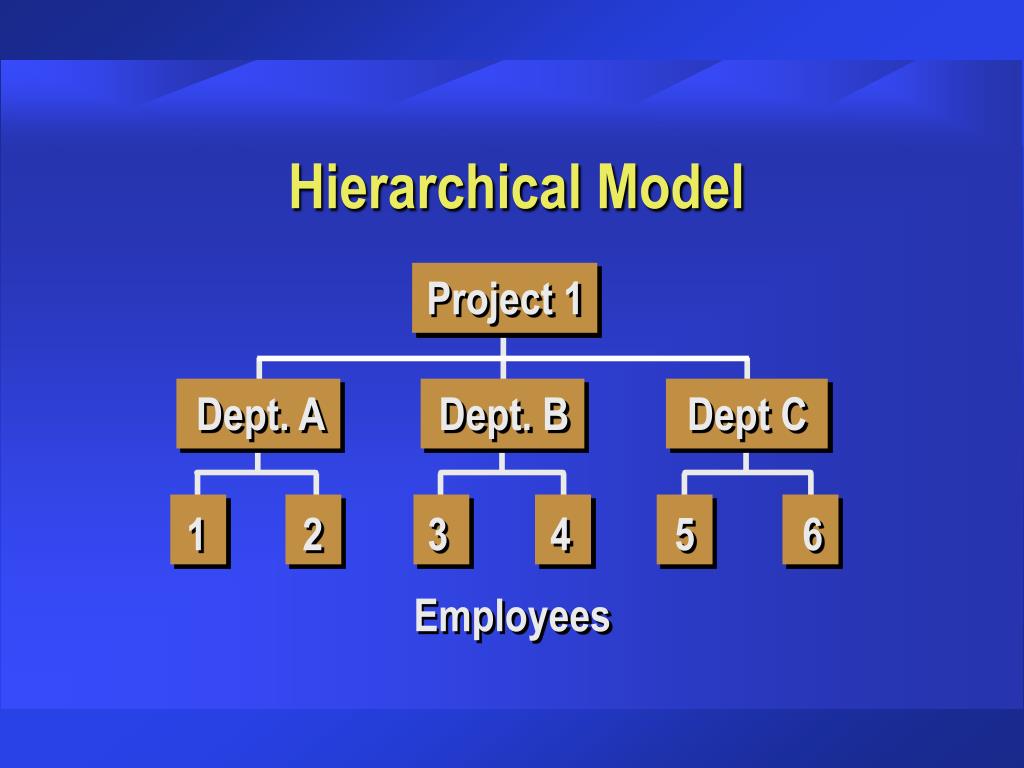 Hierarchical Model

Project 1

Dept. A

Dept. B

Dept C

1

2

3

4

5

6

Employees